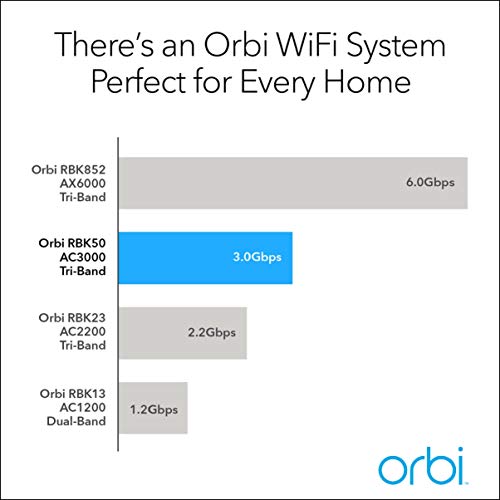 There's an Orbi WiFi System Perfect for Every Home

Orbi RBK852
AX6000
Tri-Band

6.0Gbps

Orbi RBK50
AC3000
Tri-Band

3.0Gbps

Orbi RBK23
AC2200
Tri-Band

2.2Gbps

Orbi RBK13
AC1200
Dual-Band

1.2Gbps

orbi